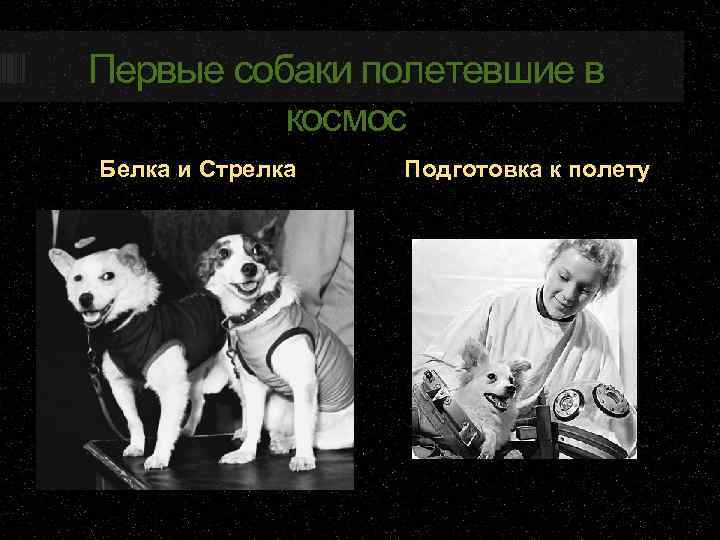 Первые собаки полетевшие в космос

Белка и Стрелка

Подготовка к полету